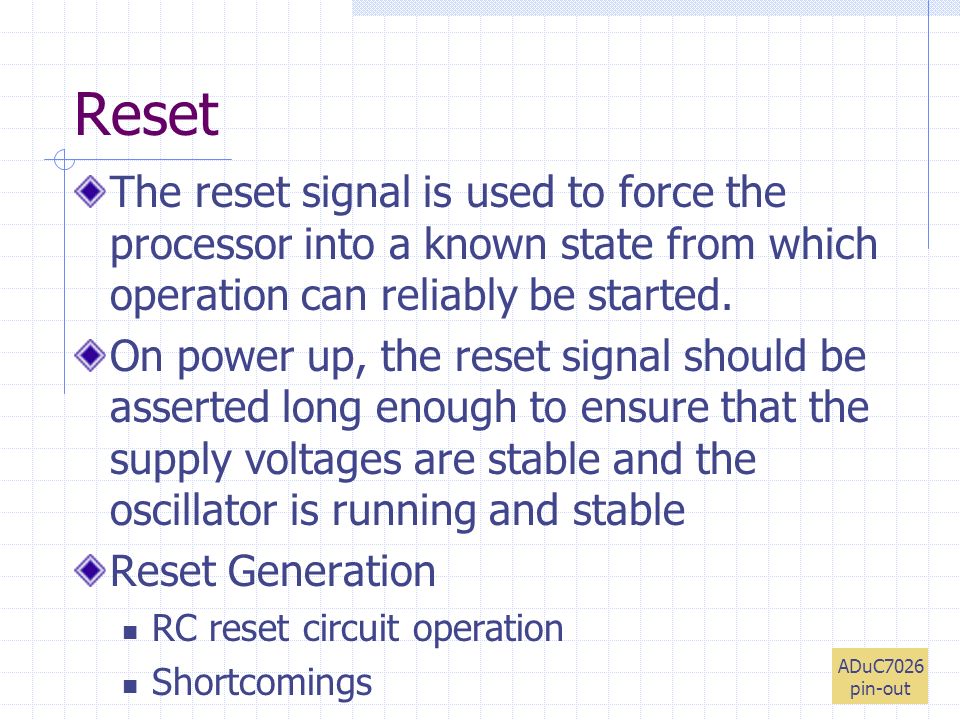 Reset

The reset signal is used to force the processor into a known state from which operation can reliably be started.

On power up, the reset signal should be asserted long enough to ensure that the supply voltages are stable and the oscillator is running and stable

Reset Generation

RC reset circuit operation

Shortcomings

ADuC7026 pin-out